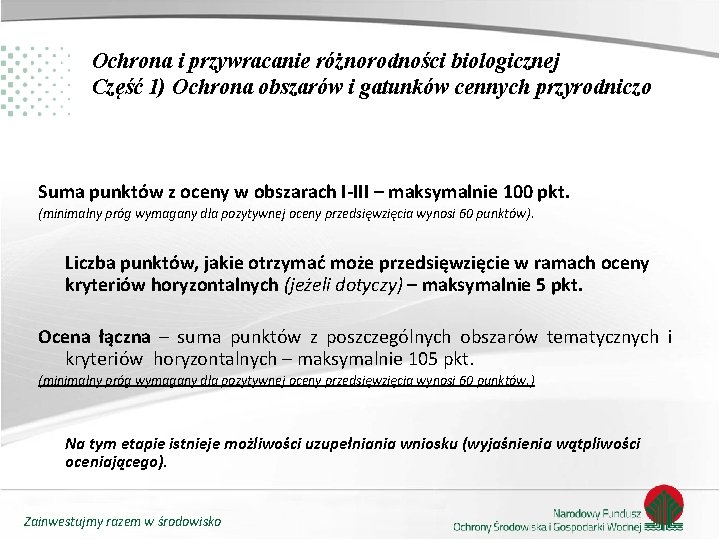 Ochrona i przywracanie różnorodności biologicznej
Część 1) Ochrona obszarów i gatunków cennych przyrodniczo

Suma punktów z oceny w obszarach I-III – maksymalnie 100 pkt.
(minimalny próg wymagany dla pozytywnej oceny przedsięwzięcia wynosi 60 punktów).

Liczba punktów, jakie otrzymać może przedsięwzięcie w ramach oceny kryteriów horyzontalnych (jeżeli dotyczy) – maksymalnie 5 pkt.

Ocena łączna – suma punktów z poszczególnych obszarów tematycznych i kryteriów horyzontalnych – maksymalnie 105 pkt.
(minimalny próg wymagany dla pozytywnej oceny przedsięwzięcia wynosi 60 punktów.)

Na tym etapie istnieje możliwości uzupełniania wniosku (wyjaśnienia wątpliwości oceniającego).

Zainwestujmy razem w środowisko

Narodowy Fundusz
Ochrony Środowiska i Gospodarki Wodnej